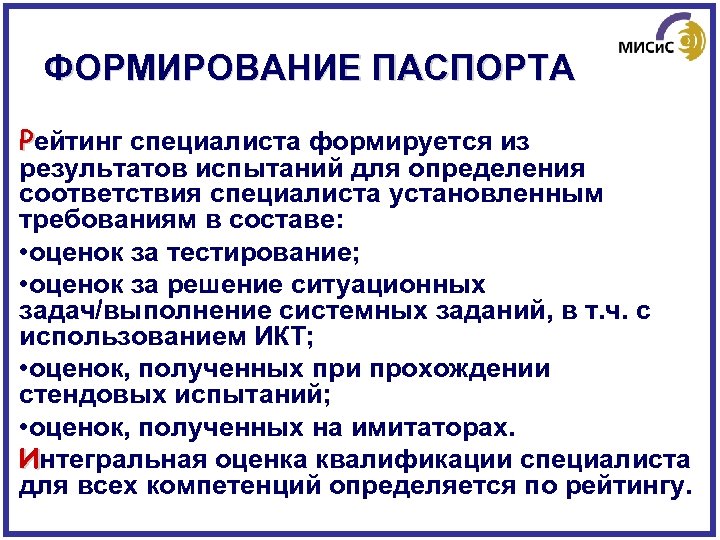 МИСиС

ФОРМИРОВАНИЕ ПАСПОРТА

Рейтинг специалиста формируется из результатов испытаний для определения соответствия специалиста установленным требованиям в составе:

•оценок за тестирование;

•оценок за решение ситуационных задач/выполнение системных заданий, в т.ч. с использованием ИКТ;

•оценок, полученных при прохождении стендовых испытаний;

•оценок, полученных на имитаторах.

Интегральная оценка квалификации специалиста для всех компетенций определяется по рейтингу.